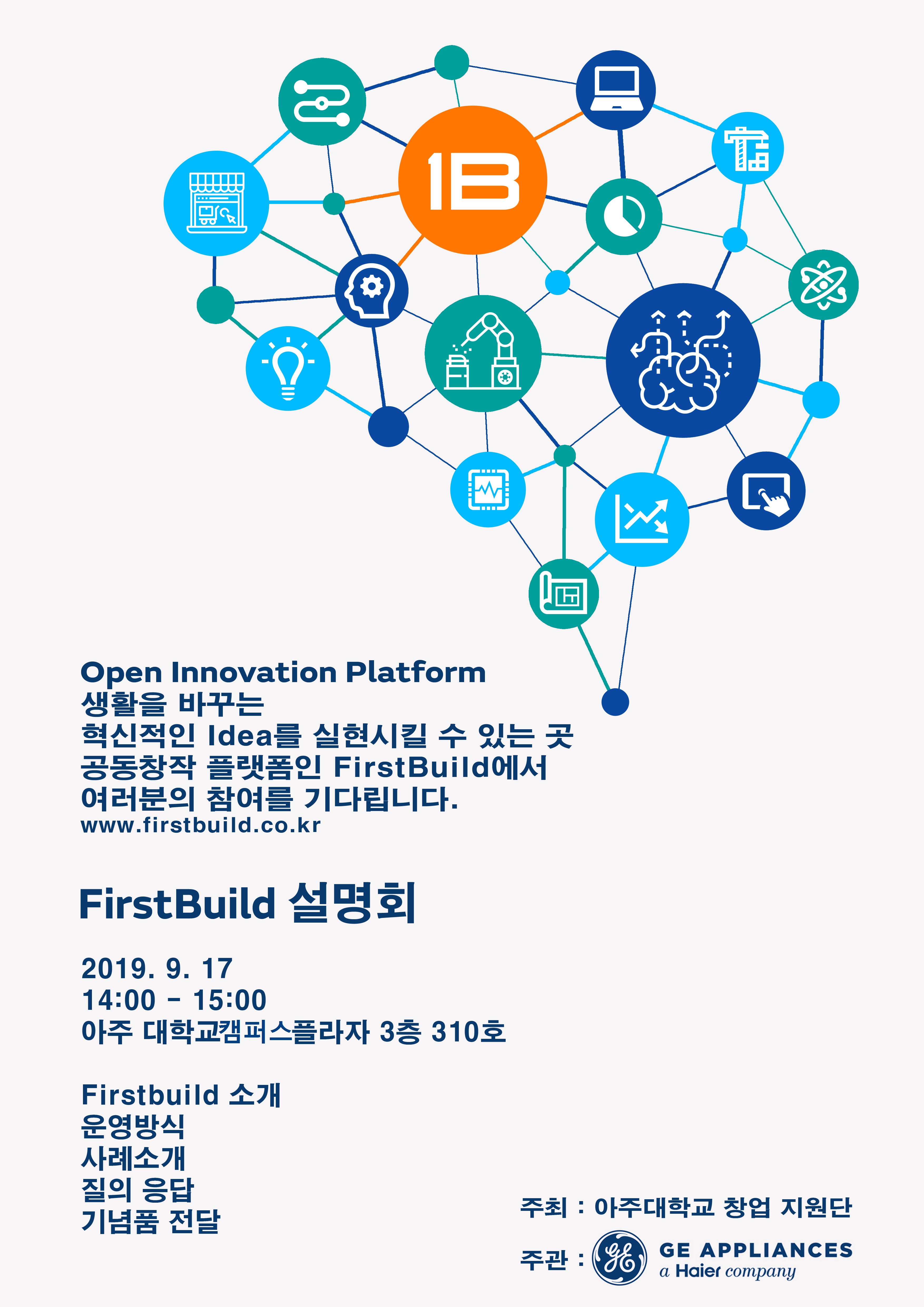 1B

Open Innovation Platform
생활을 바꾸는
혁신적인 Idea를 실현시킬 수 있는 곳
공동창작 플랫폼인 FirstBuild에서
여러분의 참여를 기다립니다.
www.firstbuild.co.kr

FirstBuild 설명회

2019. 9. 17
14:00 - 15:00
아주 대학교캠퍼스플라자 3층 310호

Firstbuild 소개
운영방식
사례소개
질의 응답
기념품 전달

주최 : 아주대학교 창업 지원단

주관 : GE APPLIANCES a Haier company